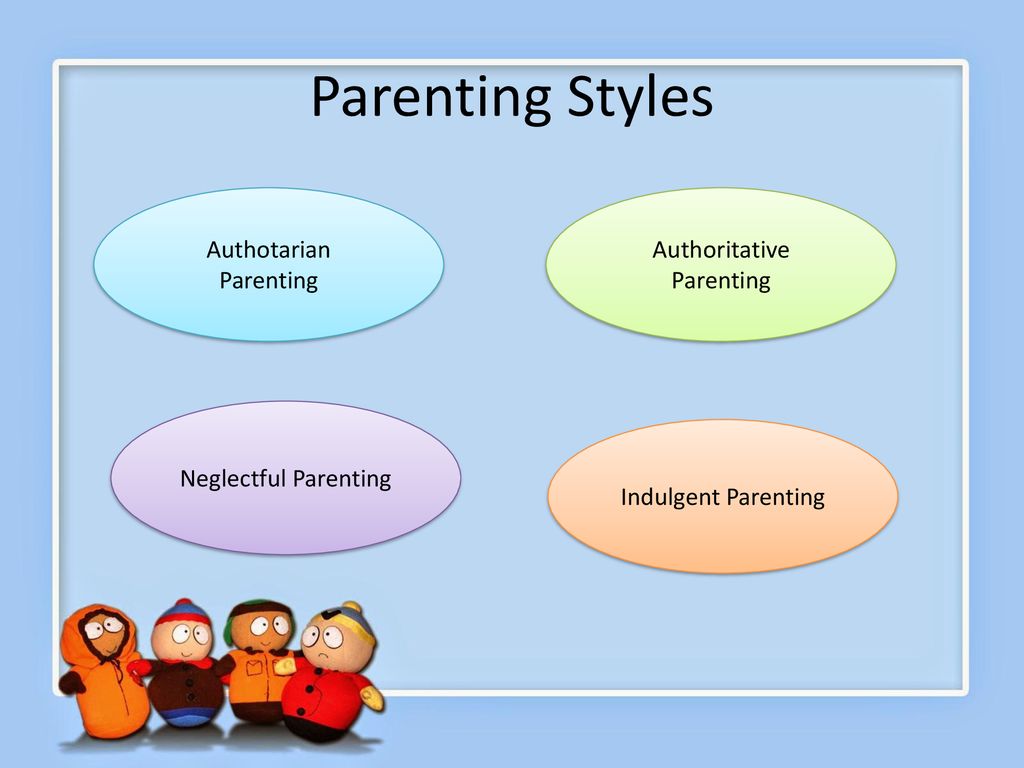 Parenting Styles

Authotarian Parenting

Authoritative Parenting

Neglectful Parenting

Indulgent Parenting